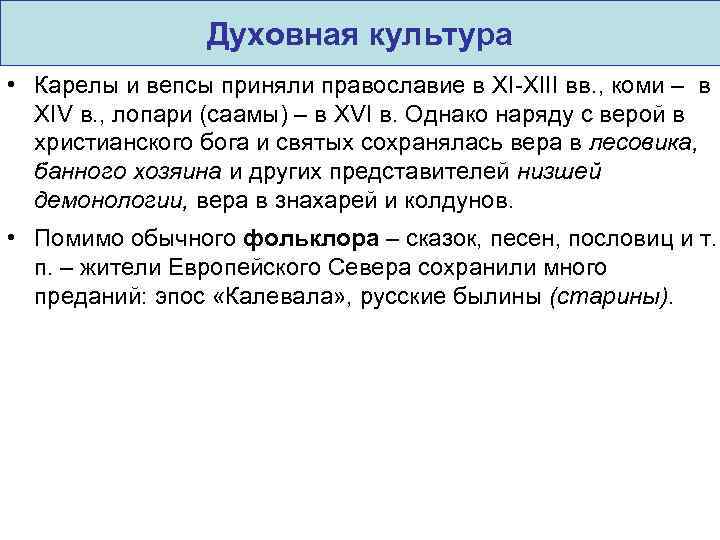 Духовная культура

• Карелы и вепсы приняли православие в XI-XIII вв., коми – в XIV в., лопари (саамы) – в XVI в. Однако наряду с верой в христианского бога и святых сохранялась вера в лесовика, банного хозяина и других представителей низшей демонологии, вера в знахарей и колдунов.

• Помимо обычного фольклора – сказок, песен, пословиц и т. п. – жители Европейского Севера сохранили много преданий: эпос «Калевала», русские былины (старины).